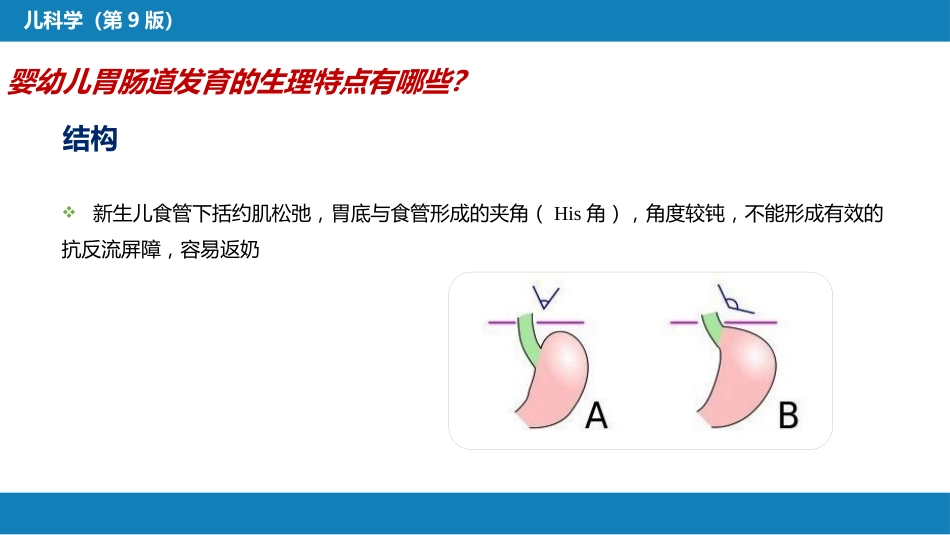 儿科学（第 9 版）

婴幼儿胃肠道发育的生理特点有哪些?

结构

❖ 新生儿食管下括约肌松弛，胃底与食管形成的夹角（ His 角），角度较钝，不能形成有效的抗反流屏障，容易返奶

A

B